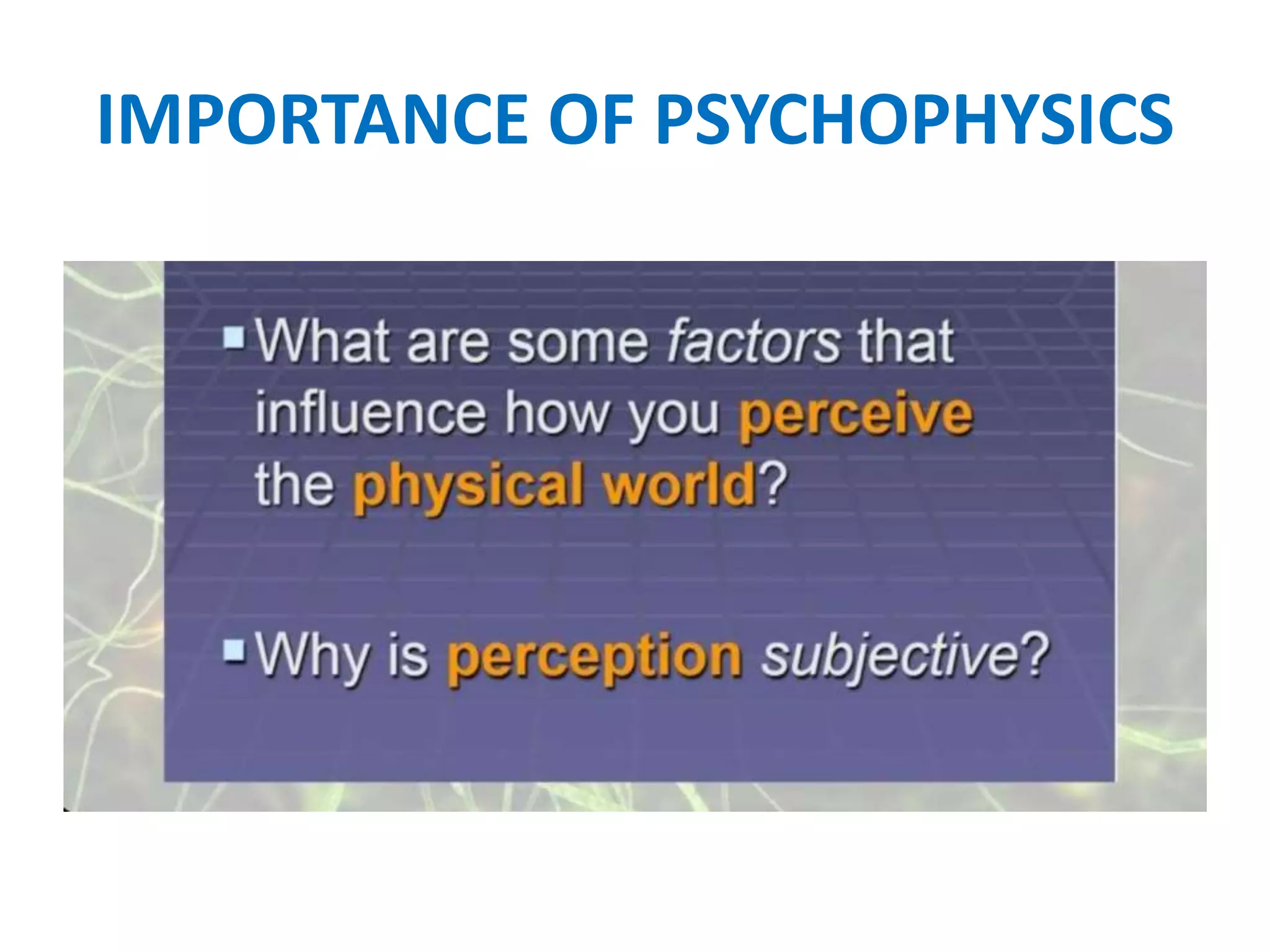 IMPORTANCE OF PSYCHOPHYSICS

▪ What are some factors that influence how you perceive the physical world?

▪ Why is perception subjective?